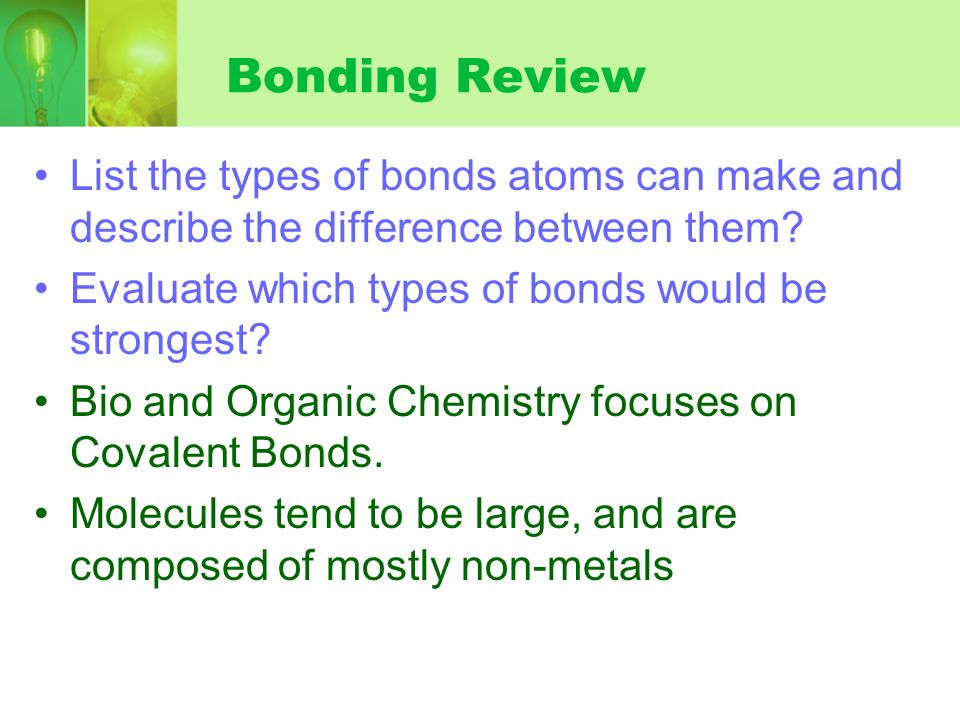 Bonding Review

• List the types of bonds atoms can make and describe the difference between them?
• Evaluate which types of bonds would be strongest?
• Bio and Organic Chemistry focuses on Covalent Bonds.
• Molecules tend to be large, and are composed of mostly non-metals